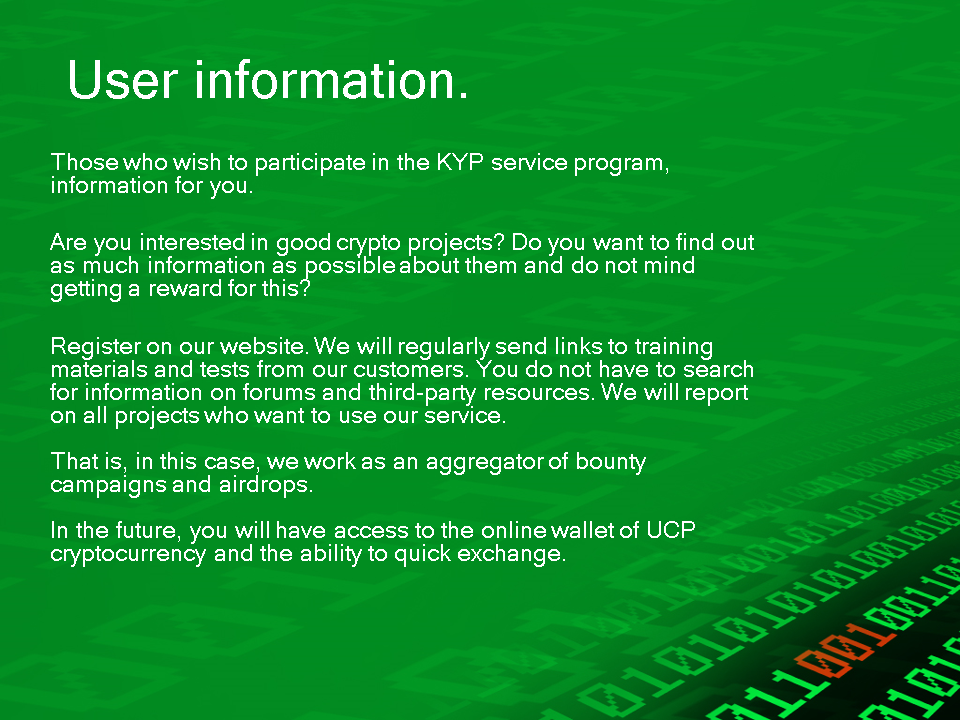 User information.

Those who wish to participate in the KYP service program, information for you.

Are you interested in good crypto projects? Do you want to find out as much information as possible about them and do not mind getting a reward for this?

Register on our website. We will regularly send links to training materials and tests from our customers. You do not have to search for information on forums and third-party resources. We will report on all projects who want to use our service.

That is, in this case, we work as an aggregator of bounty campaigns and airdrops.

In the future, you will have access to the online wallet of UCP cryptocurrency and the ability to quick exchange.